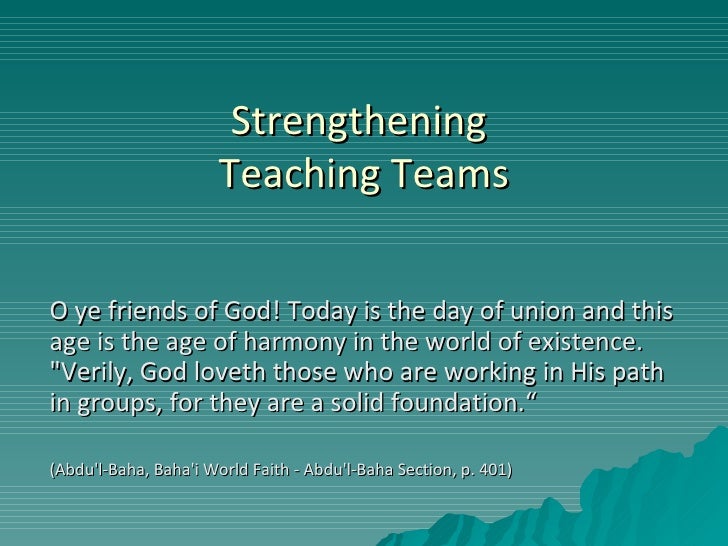 Strengthening Teaching Teams

O ye friends of God! Today is the day of union and this age is the age of harmony in the world of existence. "Verily, God loveth those who are working in His path in groups, for they are a solid foundation.“

(Abdu'l-Baha, Baha'i World Faith - Abdu'l-Baha Section, p. 401)